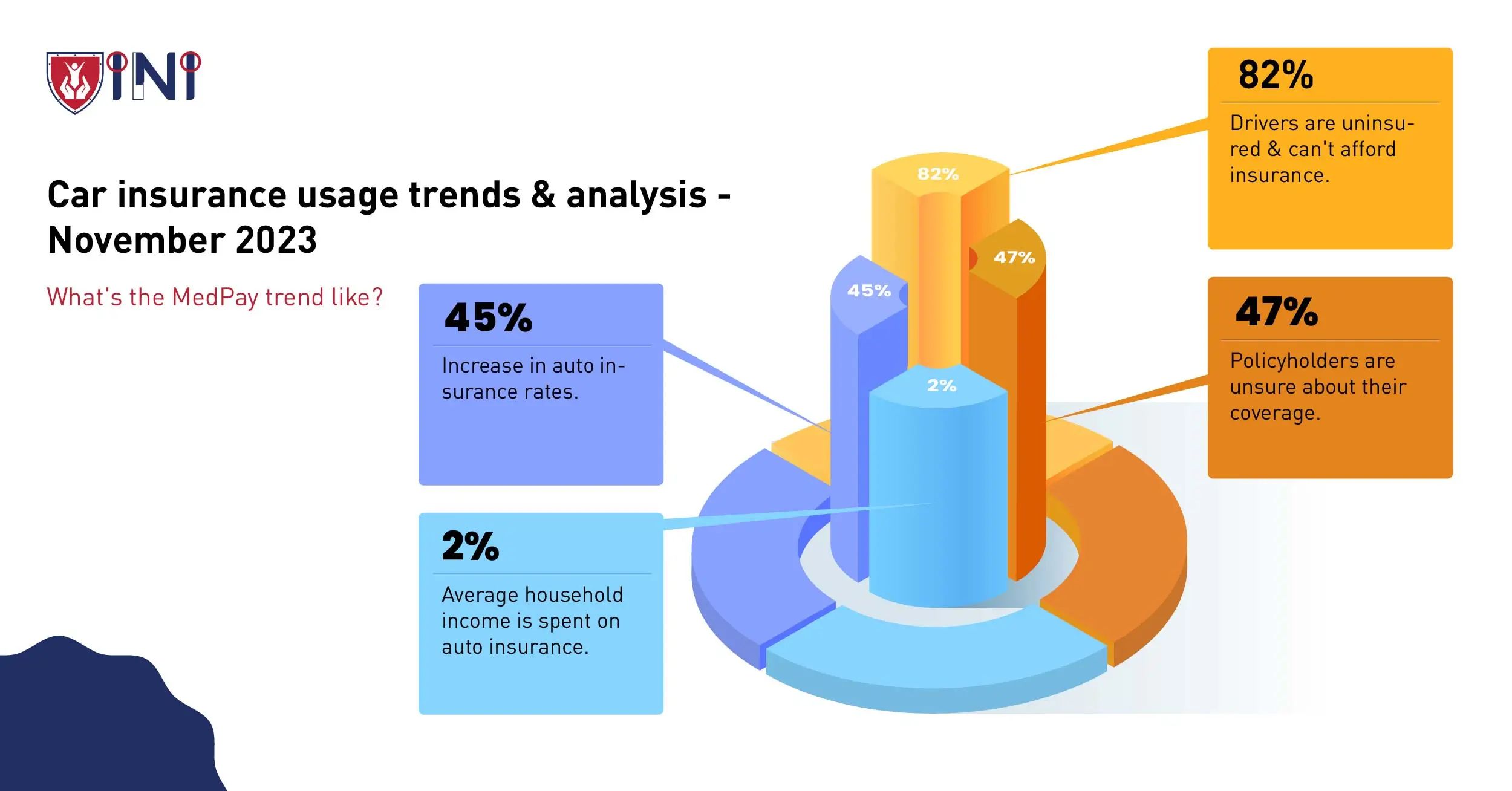 INI

Car insurance usage trends & analysis - November 2023

What's the MedPay trend like?

45%

Increase in auto insurance rates.

2%

Average household income is spent on auto insurance.

82%

47%

45%

2%

82%

Drivers are uninsured & can't afford insurance.

47%

Policyholders are unsure about their coverage.